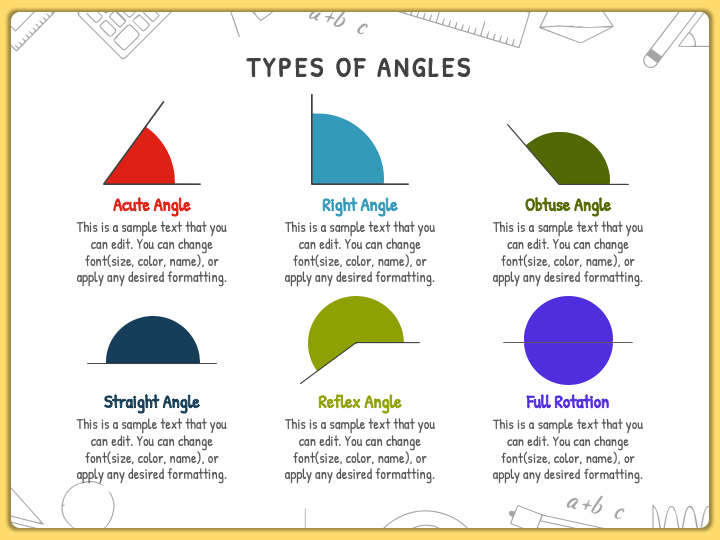 a+b c

TYPES OF ANGLES

Acute Angle
This is a sample text that you can edit. You can change font(size, color, name), or apply any desired formatting.

Right Angle
This is a sample text that you can edit. You can change font(size, color, name), or apply any desired formatting.

Obtuse Angle
This is a sample text that you can edit. You can change font(size, color, name), or apply any desired formatting.

Straight Angle
This is a sample text that you can edit. You can change font(size, color, name), or apply any desired formatting.

Reflex Angle
This is a sample text that you can edit. You can change font(size, color, name), or apply any desired formatting.

Full Rotation
This is a sample text that you can edit. You can change font(size, color, name), or apply any desired formatting.

a+b c